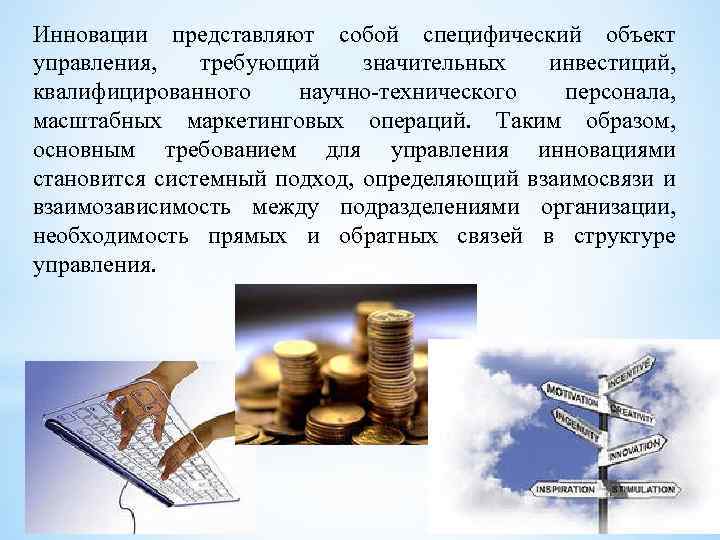 Инновации представляют собой специфический объект управления, требующий значительных инвестиций, квалифицированного научно-технического персонала, масштабных маркетинговых операций. Таким образом, основным требованием для управления инновациями становится системный подход, определяющий взаимосвязи и взаимозависимость между подразделениями организации, необходимость прямых и обратных связей в структуре управления.

INCENTIVE
MOTIVATION
CREATIVITY
INGENUITY
INNOVATION
INSPIRATION
STIMULATION